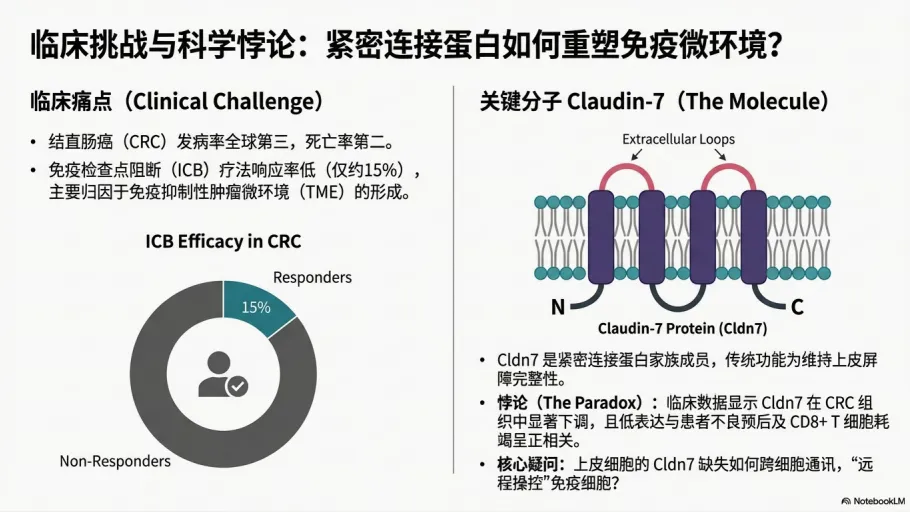 临床挑战与科学悖论：紧密连接蛋白如何重塑免疫微环境？

临床痛点（Clinical Challenge）

• 结直肠癌（CRC）发病率全球第三，死亡率第二。
• 免疫检查点阻断（ICB）疗法响应率低（仅约15%），主要归因于免疫抑制性肿瘤微环境（TME）的形成。

ICB Efficacy in CRC

Responders

15%

Non-Responders

关键分子 Claudin-7（The Molecule）

Extracellular Loops

N

C

Claudin-7 Protein (Cldn7)

• Cldn7 是紧密连接蛋白家族成员，传统功能为维持上皮屏障完整性。
• 悖论（The Paradox）：临床数据显示 Cldn7 在 CRC 组织中显著下调，且低表达与患者不良预后及 CD8+ T 细胞耗竭呈正相关。
• 核心疑问：上皮细胞的 Cldn7 缺失如何跨细胞通讯，“远程操控”免疫细胞？

NotebookLM